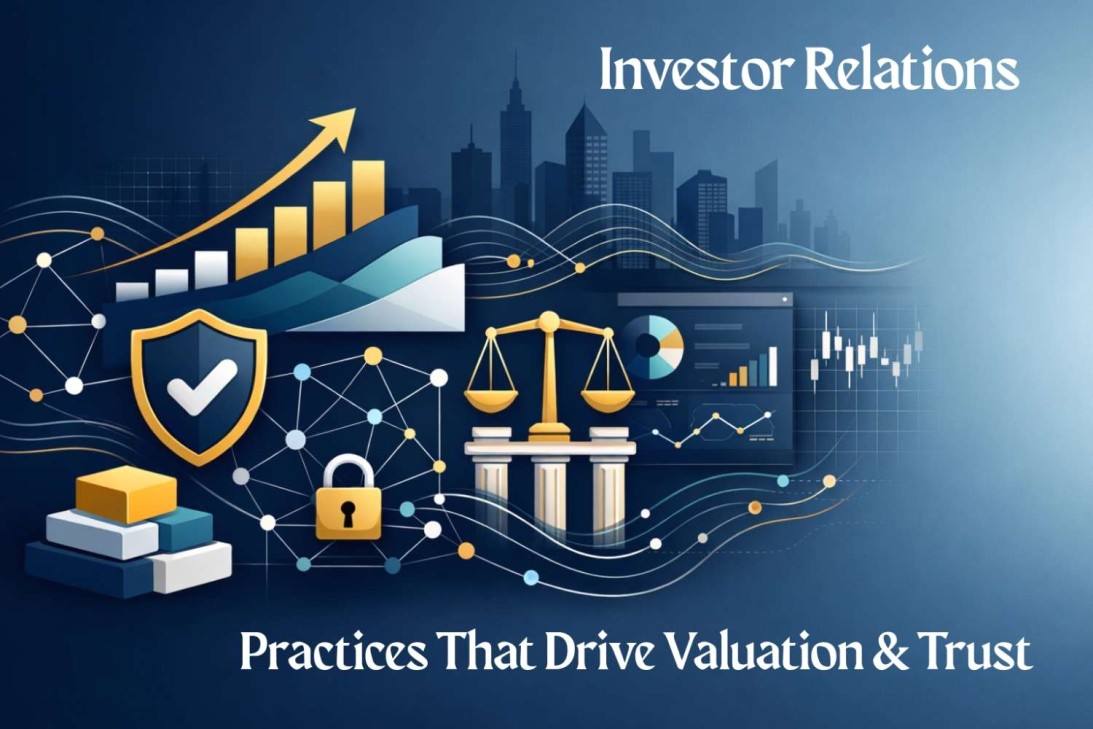 Investor Relations

Practices That Drive Valuation & Trust